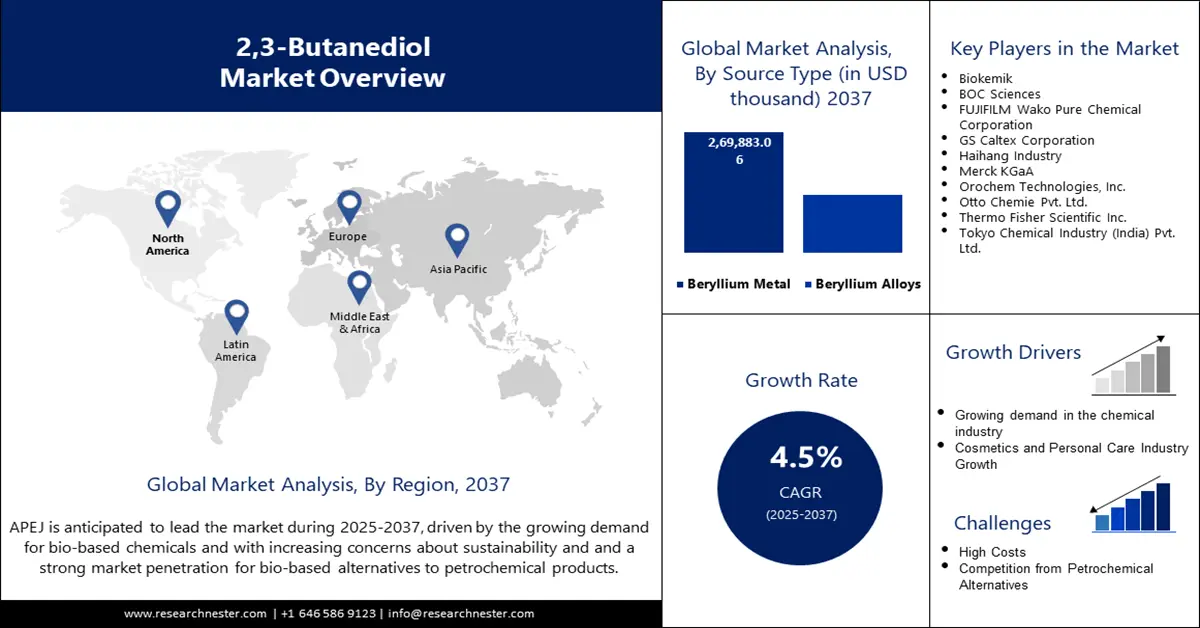 2,3-Butanediol Market Overview

North America

Europe

Asia Pacific

Middle East & Africa

Latin America

Global Market Analysis, By Region, 2037

APEJ is anticipated to lead the market during 2025-2037, driven by the growing demand for bio-based chemicals and with increasing concerns about sustainability and and a strong market penetration for bio-based alternatives to petrochemical products.

www.researchnester.com | +1 646 586 9123 | info@researchnester.com

Global Market Analysis, By Source Type (in USD thousand) 2037

2,69,883.06

Beryllium Metal
Beryllium Alloys

Key Players in the Market

- Biokemik
- BOC Sciences
- FUJIFILM Wako Pure Chemical Corporation
- GS Caltex Corporation
- Haihang Industry
- Merck KGaA
- Orochem Technologies, Inc.
- Otto Chemie Pvt. Ltd.
- Thermo Fisher Scientific Inc.
- Tokyo Chemical Industry (India) Pvt. Ltd.

Growth Rate

4.5%
CAGR
(2025-2037)

Growth Drivers

- Growing demand in the chemical industry
- Cosmetics and Personal Care Industry Growth

Challenges

- High Costs
- Competition from Petrochemical Alternatives